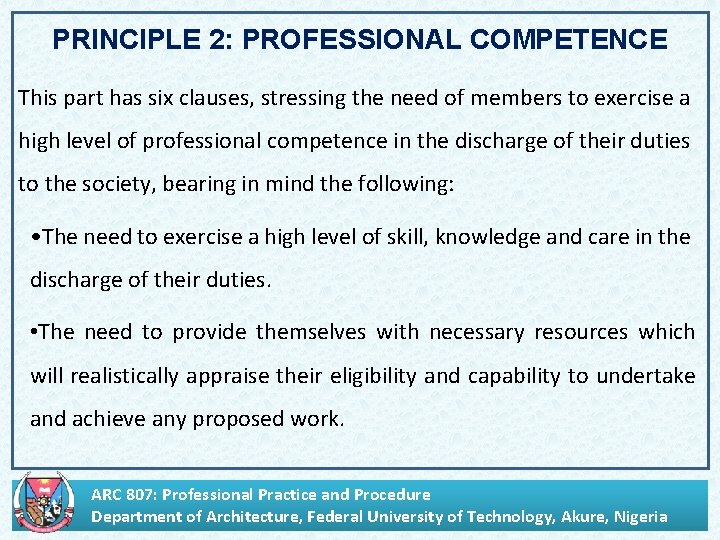 PRINCIPLE 2: PROFESSIONAL COMPETENCE

This part has six clauses, stressing the need of members to exercise a high level of professional competence in the discharge of their duties to the society, bearing in mind the following:

•The need to exercise a high level of skill, knowledge and care in the discharge of their duties.

•The need to provide themselves with necessary resources which will realistically appraise their eligibility and capability to undertake and achieve any proposed work.

ARC 807: Professional Practice and Procedure
Department of Architecture, Federal University of Technology, Akure, Nigeria